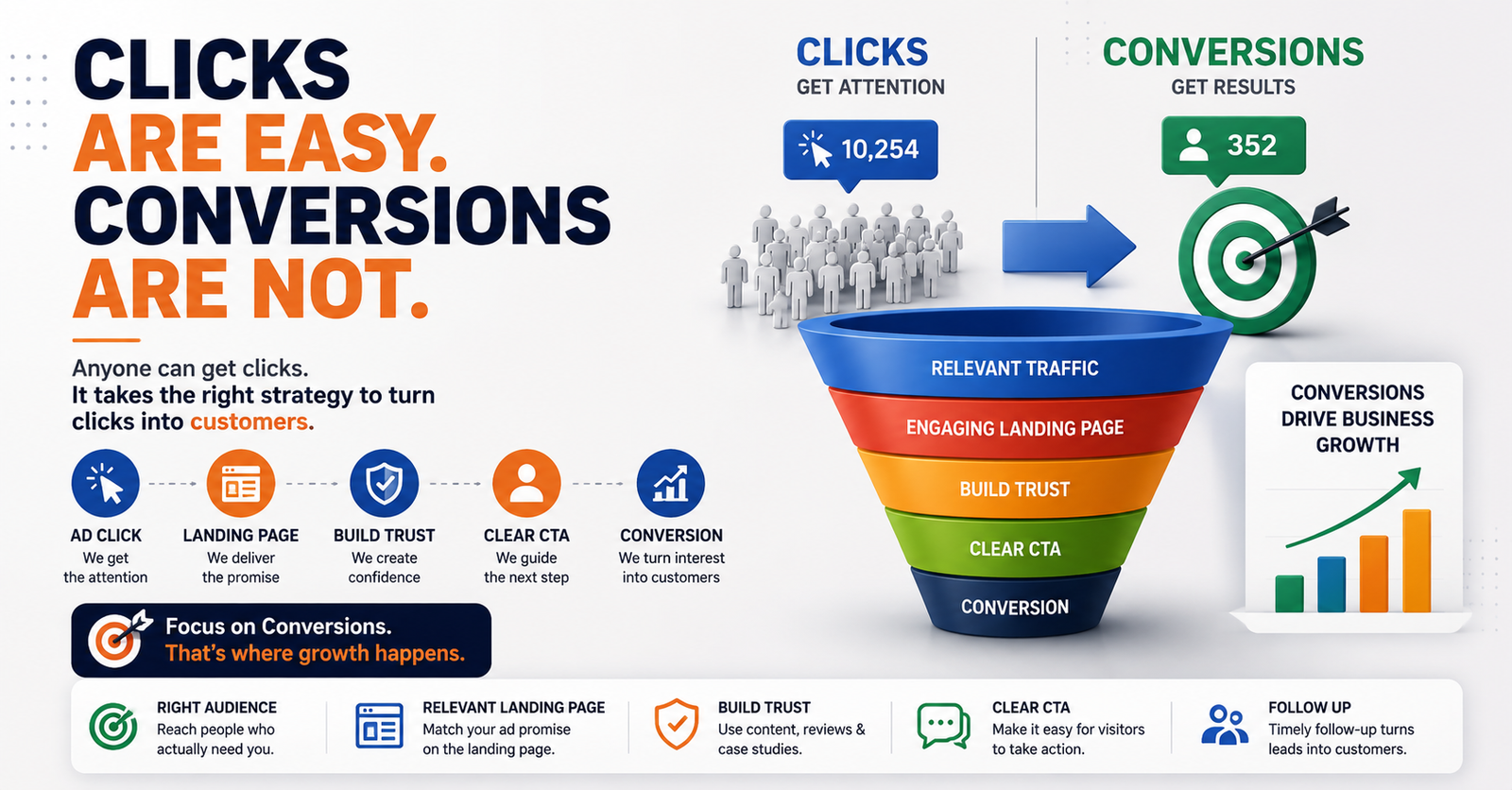 CLICKS
ARE EASY.
CONVERSIONS
ARE NOT.

Anyone can get clicks.
It takes the right strategy to turn clicks into customers.

AD CLICK
We get the attention

LANDING PAGE
We deliver the promise

BUILD TRUST
We create confidence

CLEAR CTA
We guide the next step

CONVERSION
We turn interest into customers

Focus on Conversions.
That's where growth happens.

CLICKS
GET ATTENTION

10,254

CONVERSIONS
GET RESULTS

352

RELEVANT TRAFFIC
ENGAGING LANDING PAGE
BUILD TRUST
CLEAR CTA
CONVERSION

CONVERSIONS DRIVE BUSINESS GROWTH

RIGHT AUDIENCE
Reach people who actually need you.

RELEVANT LANDING PAGE
Match your ad promise on the landing page.

BUILD TRUST
Use content, reviews & case studies.

CLEAR CTA
Make it easy for visitors to take action.

FOLLOW UP
Timely follow-up turns leads into customers.